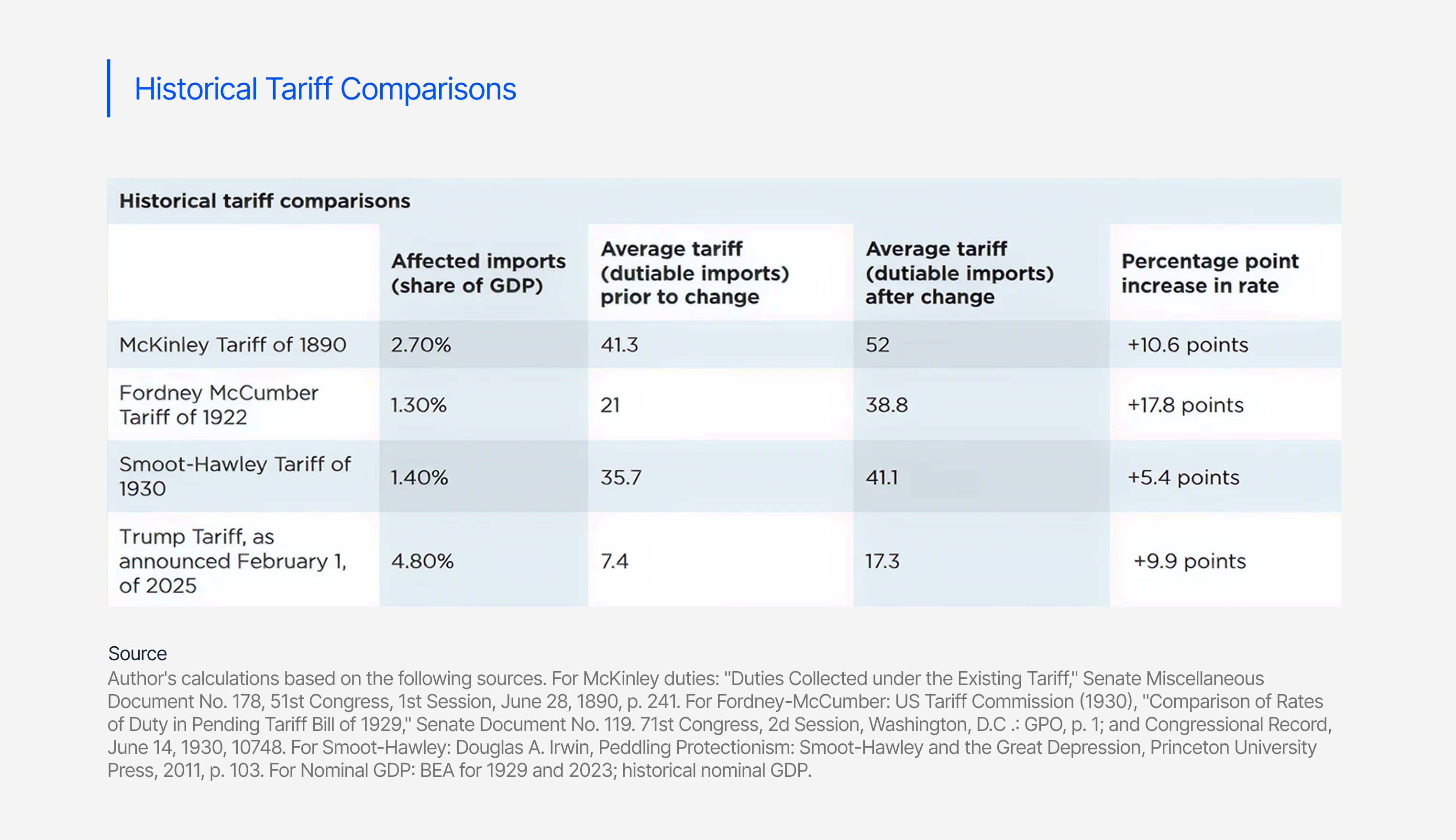 Historical Tariff Comparisons

Historical tariff comparisons

| | Affected imports (share of GDP) | Average tariff (dutiable imports) prior to change | Average tariff (dutiable imports) after change | Percentage point increase in rate |
|---|---|---|---|---|
| McKinley Tariff of 1890 | 2.70% | 41.3 | 52 | +10.6 points |
| Fordney McCumber Tariff of 1922 | 1.30% | 21 | 38.8 | +17.8 points |
| Smoot-Hawley Tariff of 1930 | 1.40% | 35.7 | 41.1 | +5.4 points |
| Trump Tariff, as announced February 1, of 2025 | 4.80% | 7.4 | 17.3 | +9.9 points |

Source
Author's calculations based on the following sources. For McKinley duties: "Duties Collected under the Existing Tariff," Senate Miscellaneous Document No. 178, 51st Congress, 1st Session, June 28, 1890, p. 241. For Fordney-McCumber: US Tariff Commission (1930), "Comparison of Rates of Duty in Pending Tariff Bill of 1929," Senate Document No. 119. 71st Congress, 2d Session, Washington, D.C .: GPO, p. 1; and Congressional Record, June 14, 1930, 10748. For Smoot-Hawley: Douglas A. Irwin, Peddling Protectionism: Smoot-Hawley and the Great Depression, Princeton University Press, 2011, p. 103. For Nominal GDP: BEA for 1929 and 2023; historical nominal GDP.